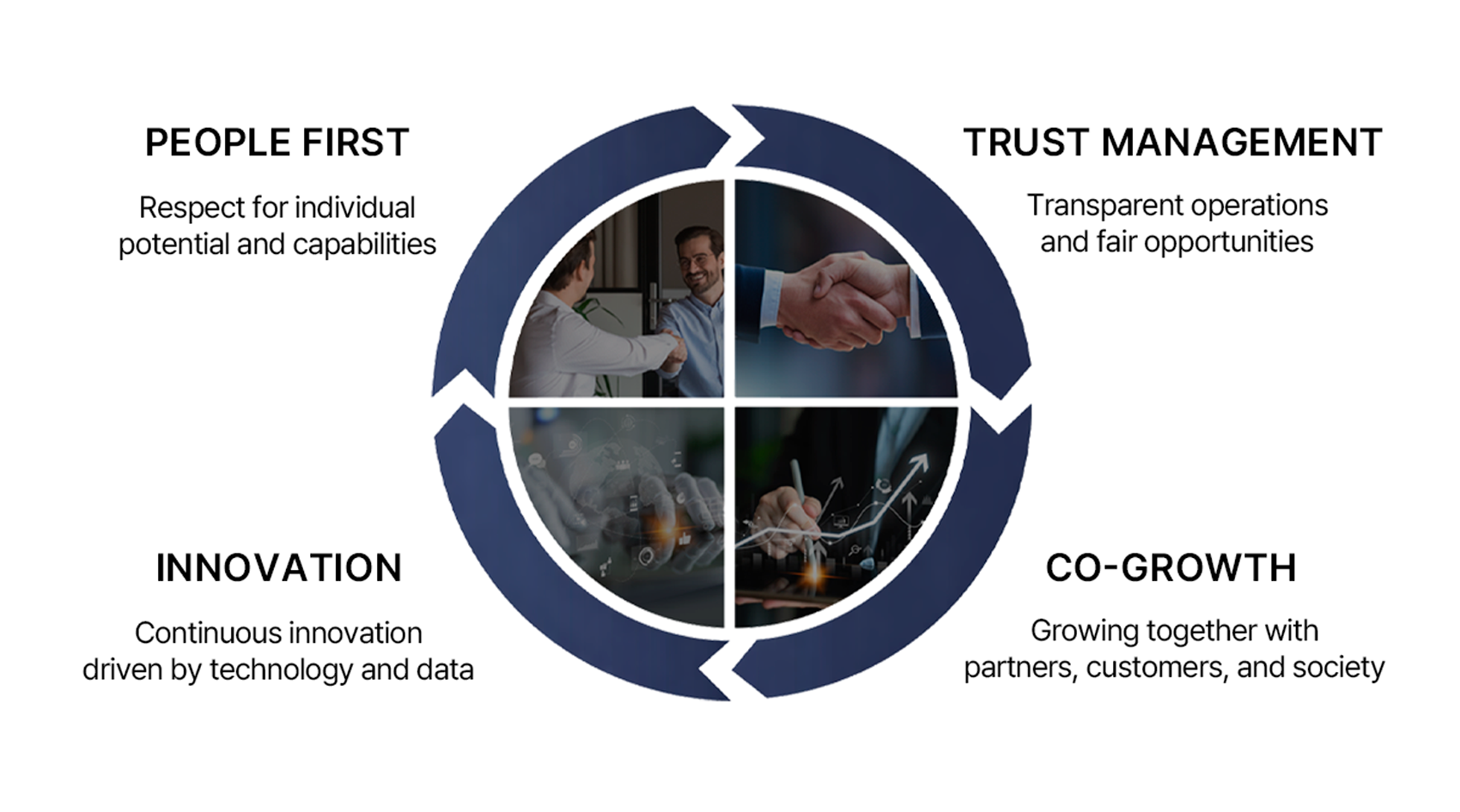 PEOPLE FIRST

Respect for individual potential and capabilities

TRUST MANAGEMENT

Transparent operations and fair opportunities

INNOVATION

Continuous innovation driven by technology and data

CO-GROWTH

Growing together with partners, customers, and society